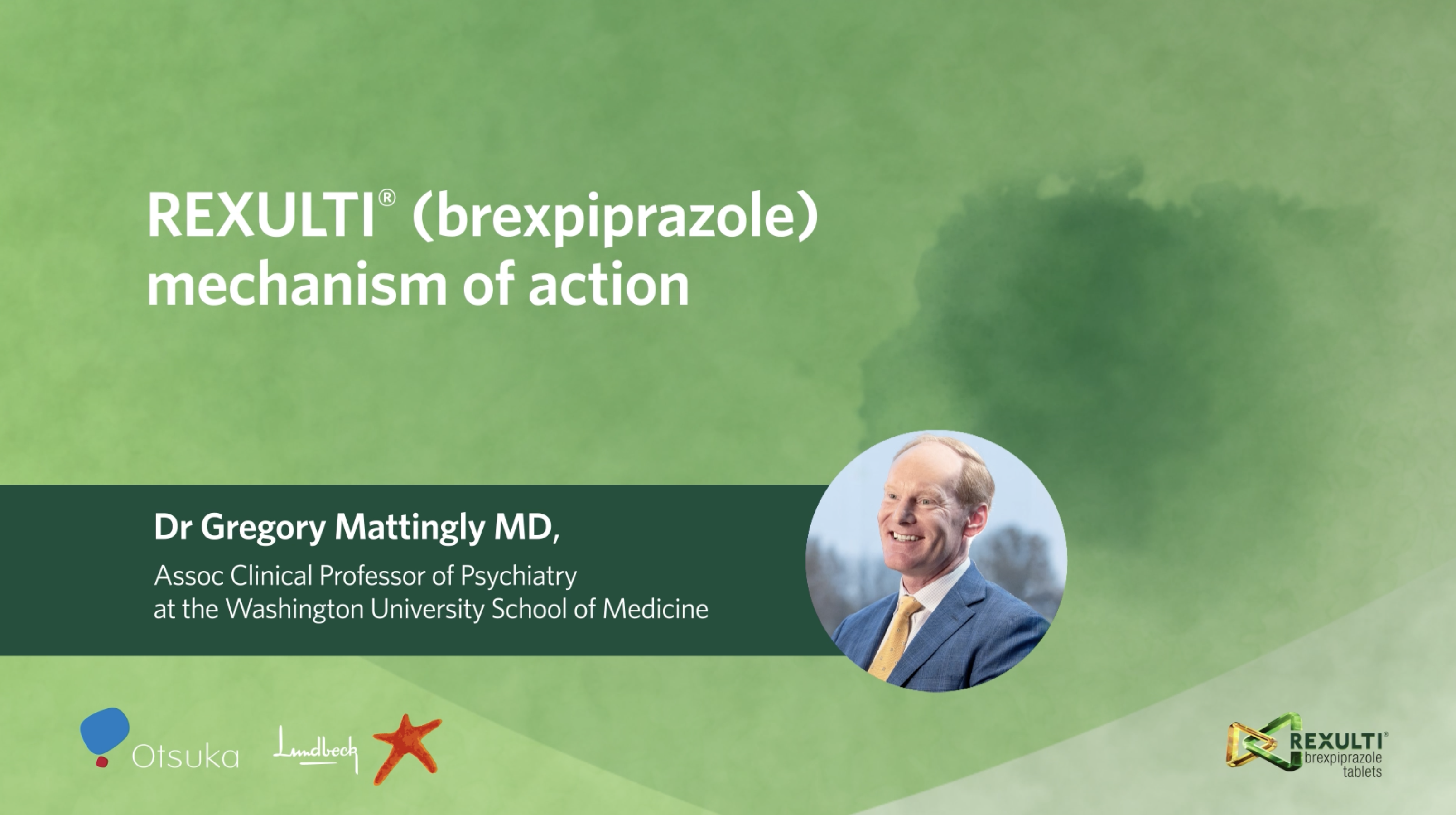 REXULTI® (brexpiprazole) mechanism of action

Dr Gregory Mattingly MD,

Assoc Clinical Professor of Psychiatry at the Washington University School of Medicine

Otsuka

Lundbeck

REXULTI® brexpiprazole tablets